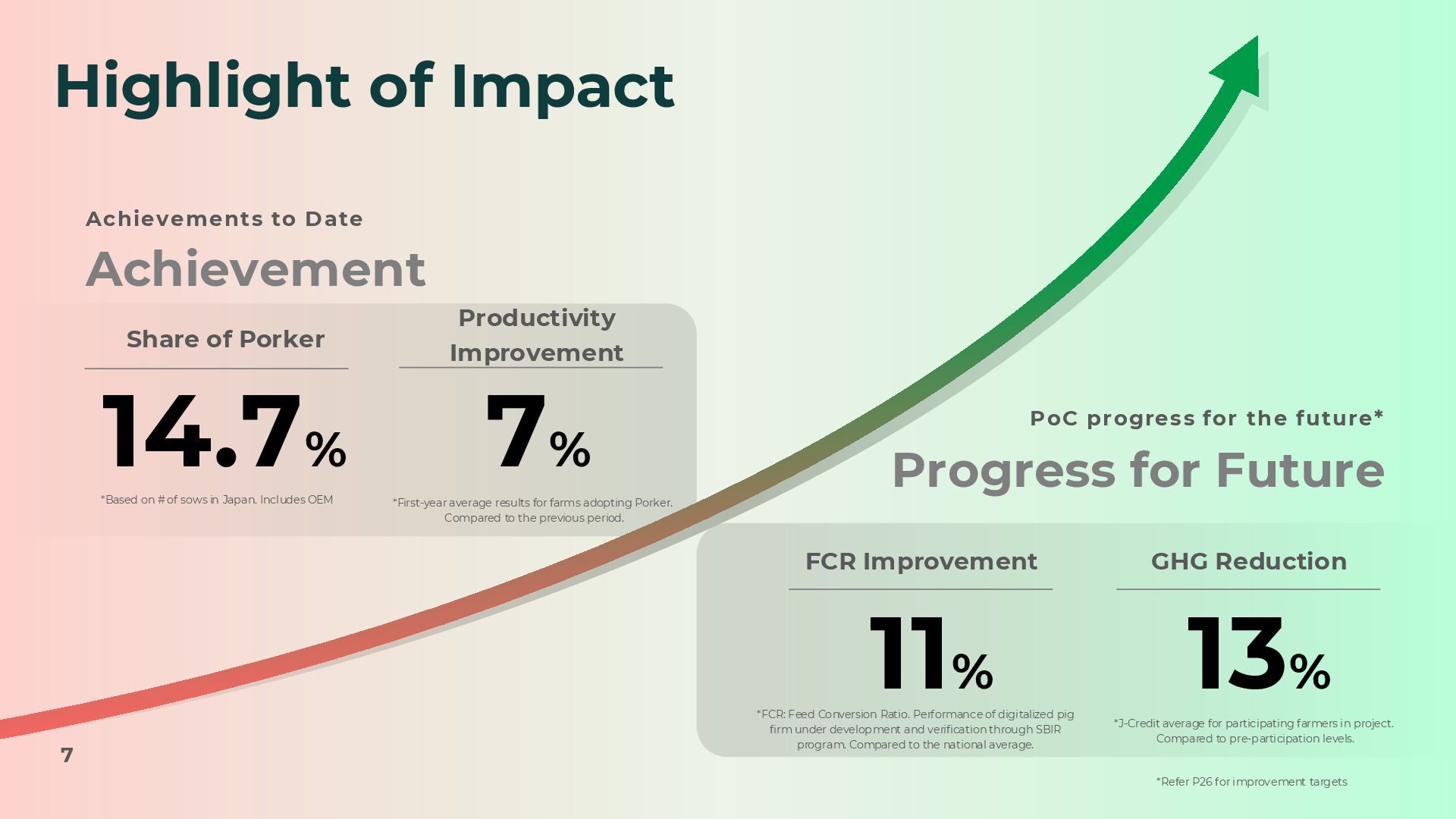 Highlight of Impact

Achievements to Date

Achievement

Share of Porker

14.7%

*Based on # of sows in Japan. Includes OEM

Productivity Improvement

7%

*First-year average results for farms adopting Porker. Compared to the previous period.

PoC progress for the future*

Progress for Future

FCR Improvement

11%

*FCR: Feed Conversion Ratio. Performance of digitalized pig firm under development and verification through SBIR program. Compared to the national average.

GHG Reduction

13%

*J-Credit average for participating farmers in project. Compared to pre-participation levels.

*Refer P26 for improvement targets

7